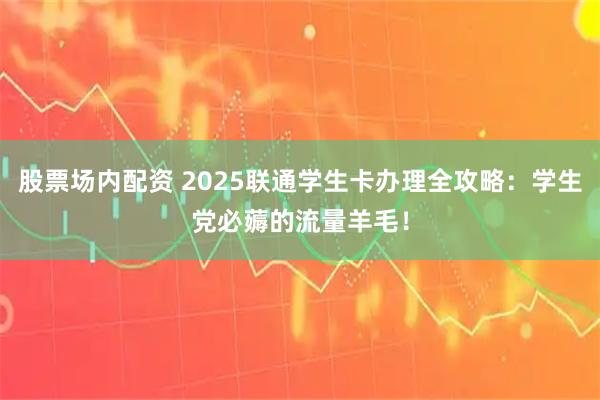 股票场内配资 2025联通学生卡办理全攻略：学生党必薅的流量羊毛！